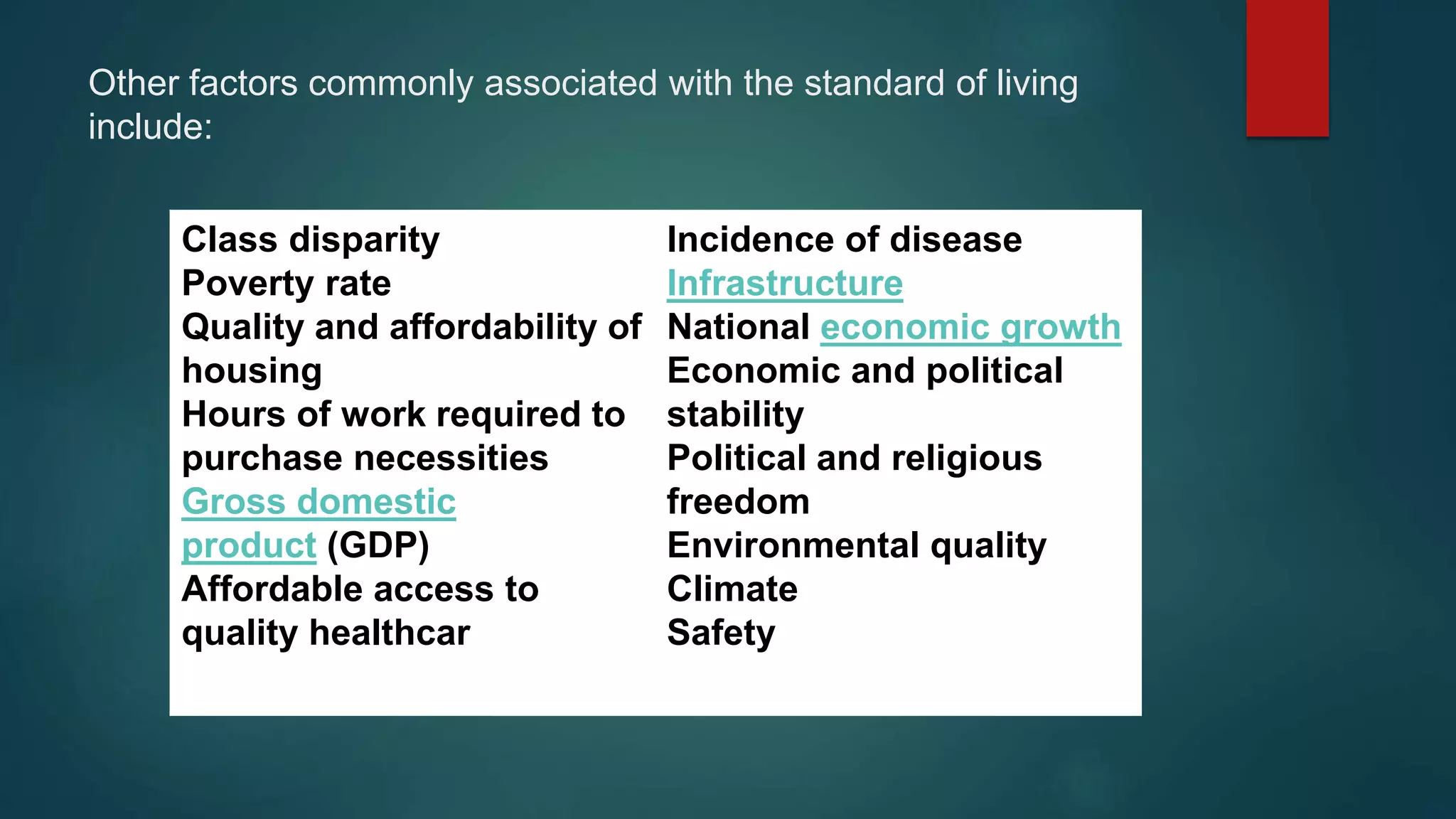 Other factors commonly associated with the standard of living include:

Class disparity
Poverty rate
Quality and affordability of housing
Hours of work required to purchase necessities
Gross domestic product (GDP)
Affordable access to quality healthcar

Incidence of disease
Infrastructure
National economic growth
Economic and political stability
Political and religious freedom
Environmental quality
Climate
Safety